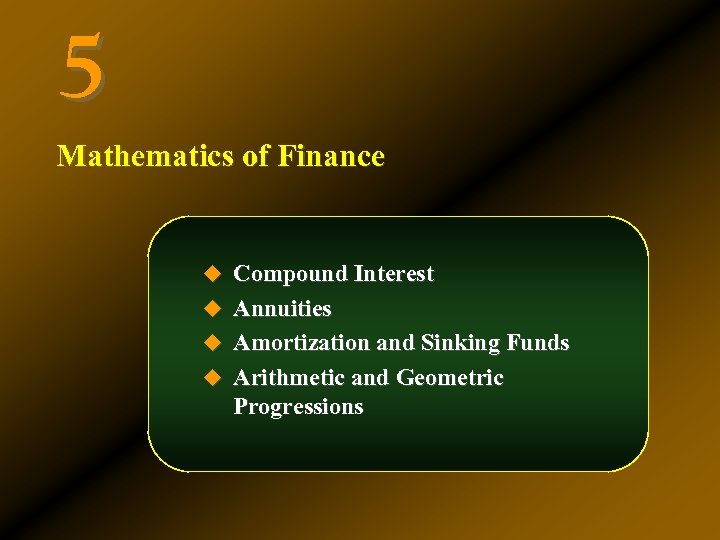 5

Mathematics of Finance

◆ Compound Interest
◆ Annuities
◆ Amortization and Sinking Funds
◆ Arithmetic and Geometric Progressions